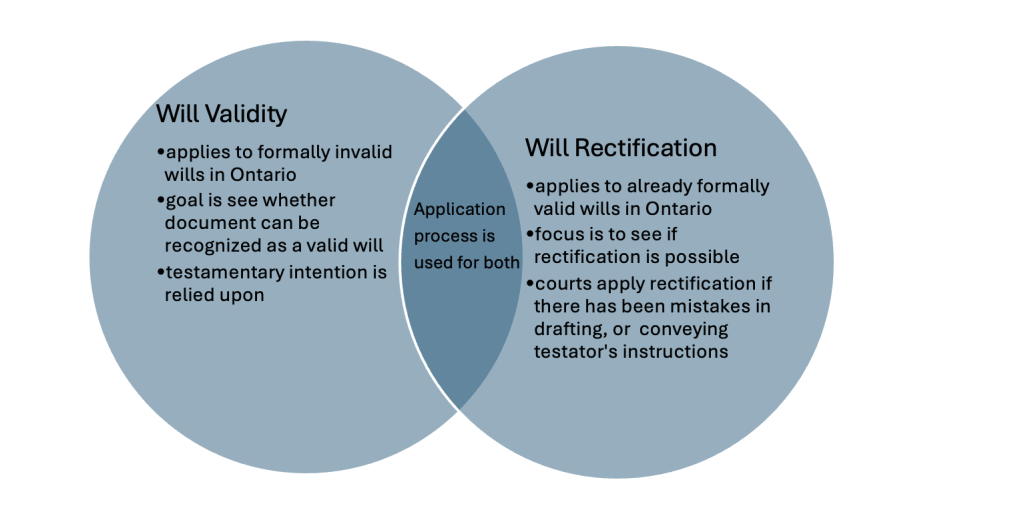 Will Validity

•applies to formally invalid wills in Ontario
•goal is see whether document can be recognized as a valid will
•testamentary intention is relied upon

Application process is used for both

Will Rectification

•applies to already formally valid wills in Ontario
•focus is to see if rectification is possible
•courts apply rectification if there has been mistakes in drafting, or conveying testator's instructions